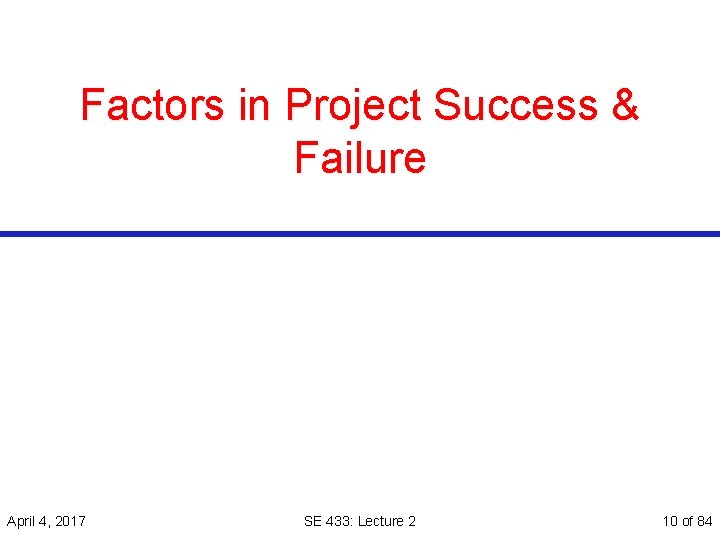 Factors in Project Success & Failure

April 4, 2017

SE 433: Lecture 2

10 of 84